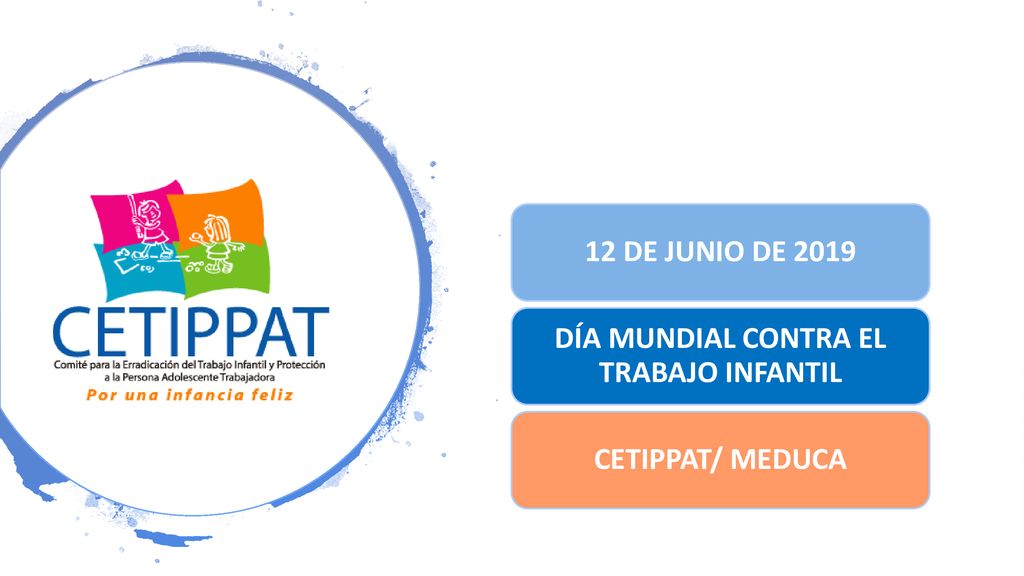 CETIPPAT
Comité para la Erradicación del Trabajo Infantil y Protección a la Persona Adolescente Trabajadora
Por una infancia feliz

12 DE JUNIO DE 2019

DÍA MUNDIAL CONTRA EL TRABAJO INFANTIL

CETIPPAT/ MEDUCA